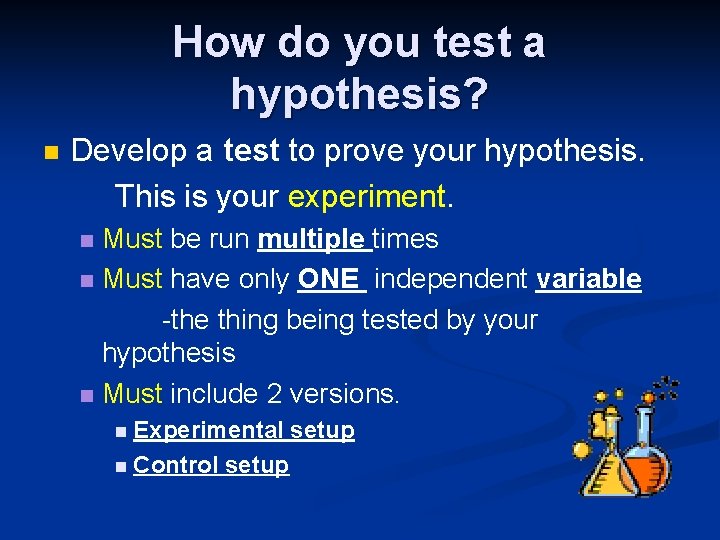 How do you test a hypothesis?

Develop a test to prove your hypothesis. This is your experiment.

Must be run multiple times

Must have only ONE independent variable

-the thing being tested by your hypothesis

Must include 2 versions.

Experimental setup

Control setup